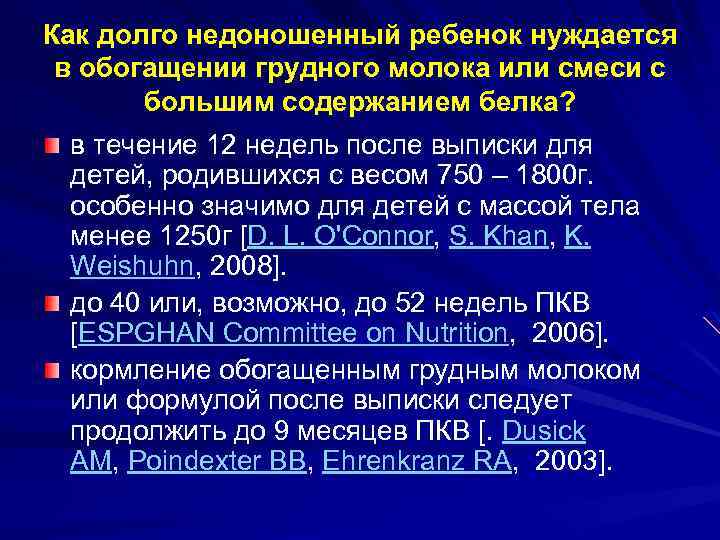 Как долго недоношенный ребенок нуждается в обогащении грудного молока или смеси с большим содержанием белка?

в течение 12 недель после выписки для детей, родившихся с весом 750 – 1800г. особенно значимо для детей с массой тела менее 1250г [D. L. O'Connor, S. Khan, K. Weishuhn, 2008].

до 40 или, возможно, до 52 недель ПКВ [ESPGHAN Committee on Nutrition, 2006].

кормление обогащенным грудным молоком или формулой после выписки следует продолжить до 9 месяцев ПКВ [. Dusick AM, Poindexter BB, Ehrenkranz RA, 2003].